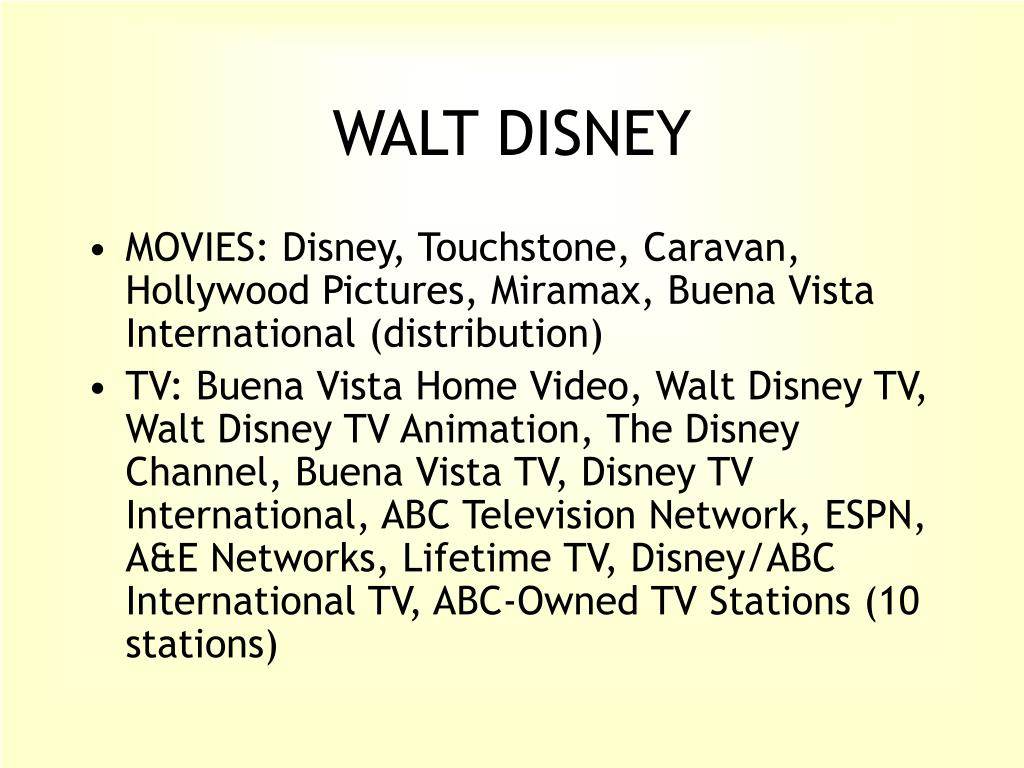 WALT DISNEY

• MOVIES: Disney, Touchstone, Caravan, Hollywood Pictures, Miramax, Buena Vista International (distribution)

• TV: Buena Vista Home Video, Walt Disney TV, Walt Disney TV Animation, The Disney Channel, Buena Vista TV, Disney TV International, ABC Television Network, ESPN, A&E Networks, Lifetime TV, Disney/ABC International TV, ABC-Owned TV Stations (10 stations)